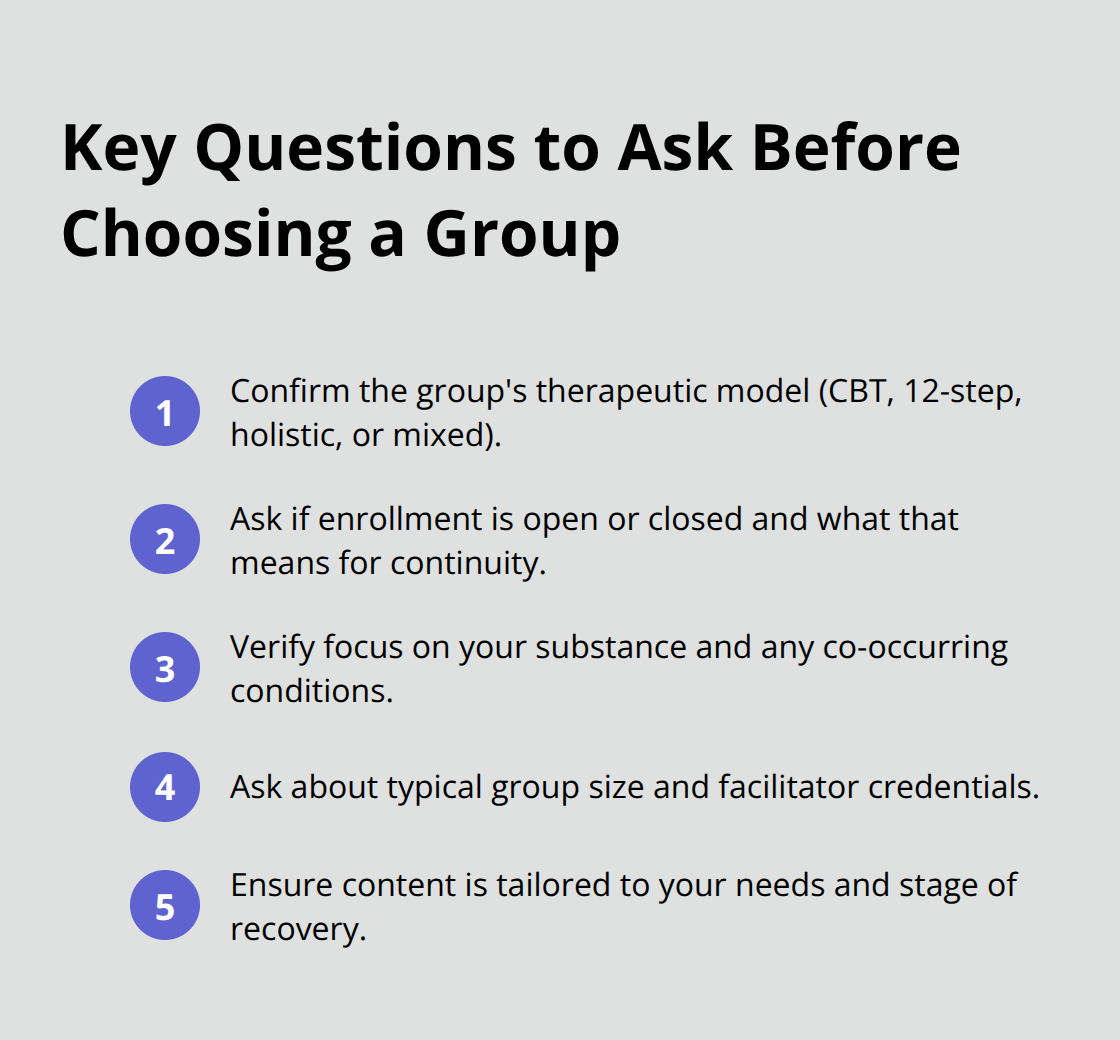 Key Questions to Ask Before Choosing a Group

1 Confirm the group's therapeutic model (CBT, 12-step, holistic, or mixed).

2 Ask if enrollment is open or closed and what that means for continuity.

3 Verify focus on your substance and any co-occurring conditions.

4 Ask about typical group size and facilitator credentials.

5 Ensure content is tailored to your needs and stage of recovery.